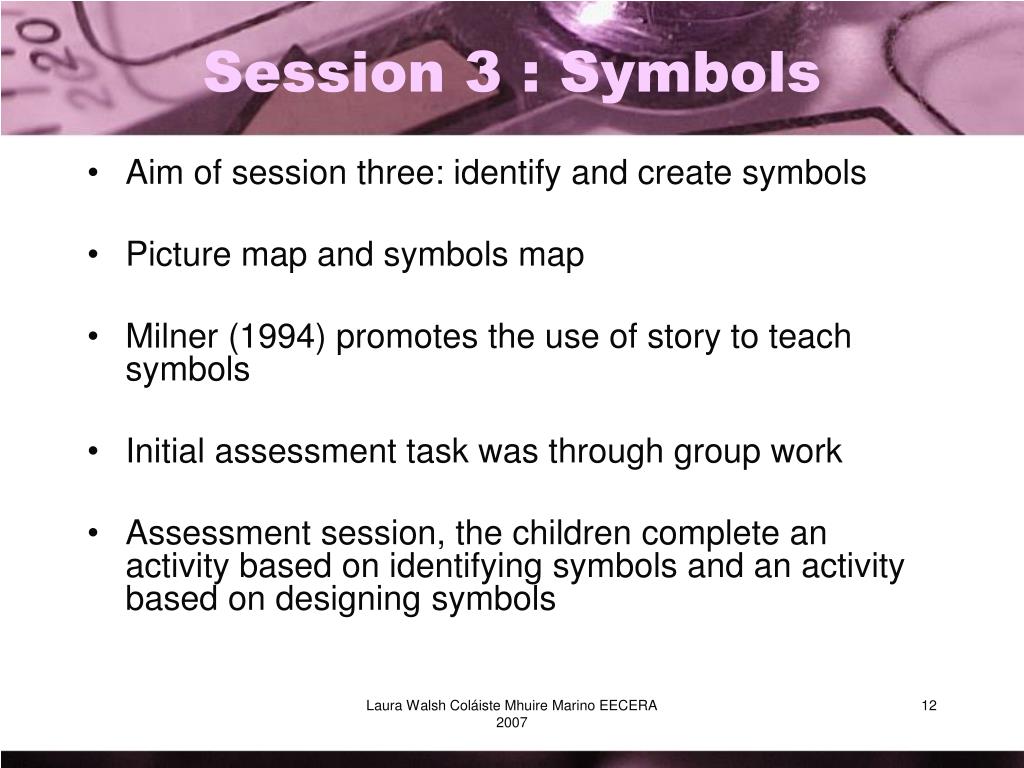 Session 3 : Symbols

• Aim of session three: identify and create symbols

• Picture map and symbols map

• Milner (1994) promotes the use of story to teach symbols

• Initial assessment task was through group work

• Assessment session, the children complete an activity based on identifying symbols and an activity based on designing symbols

Laura Walsh Coláiste Mhuire Marino EECERA 2007

12